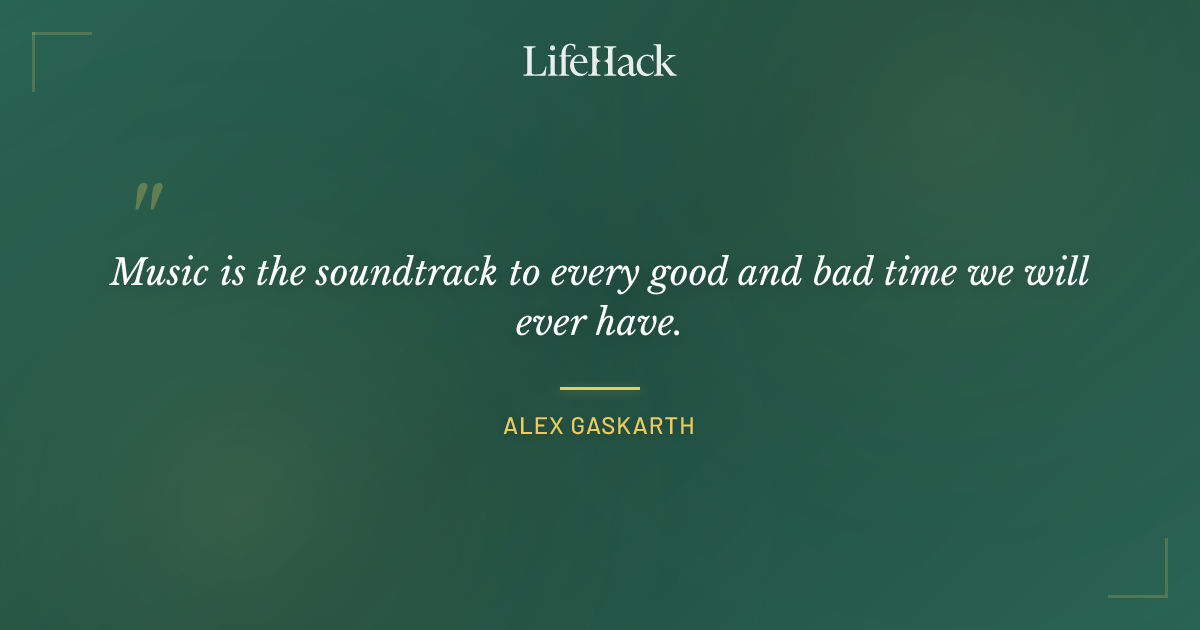 LifeHack

"

Music is the soundtrack to every good and bad time we will ever have.

ALEX GASKARTH